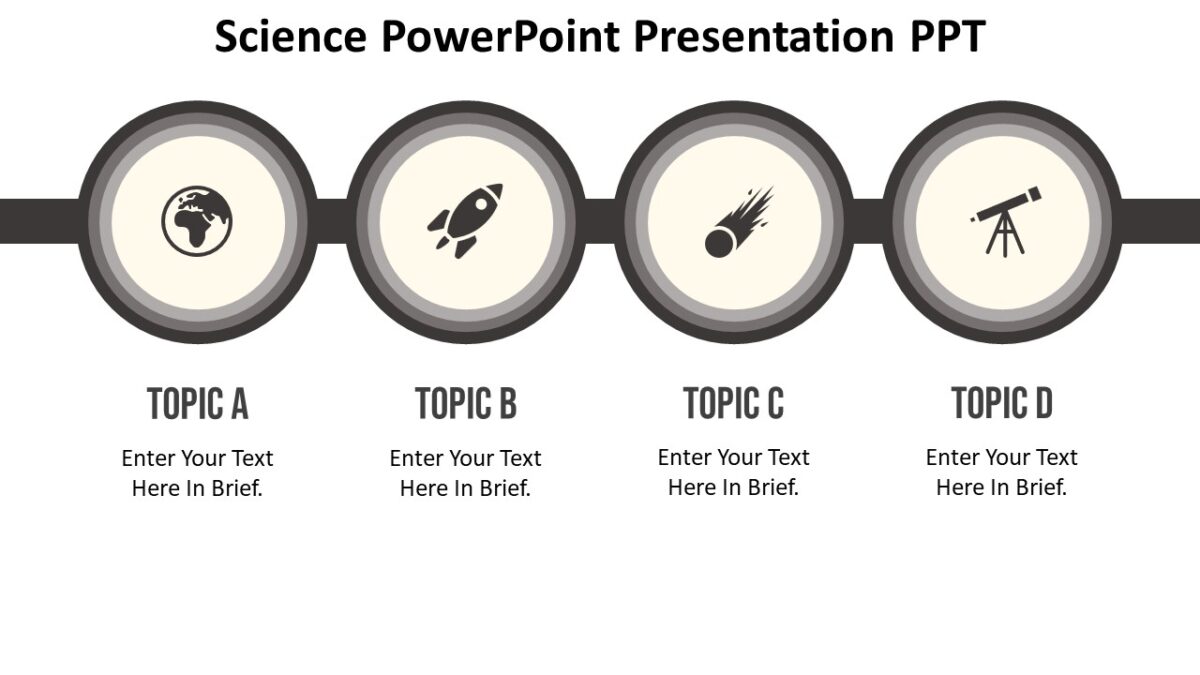 Science PowerPoint Presentation PPT

TOPIC A

Enter Your Text Here In Brief.

TOPIC B

Enter Your Text Here In Brief.

TOPIC C

Enter Your Text Here In Brief.

TOPIC D

Enter Your Text Here In Brief.